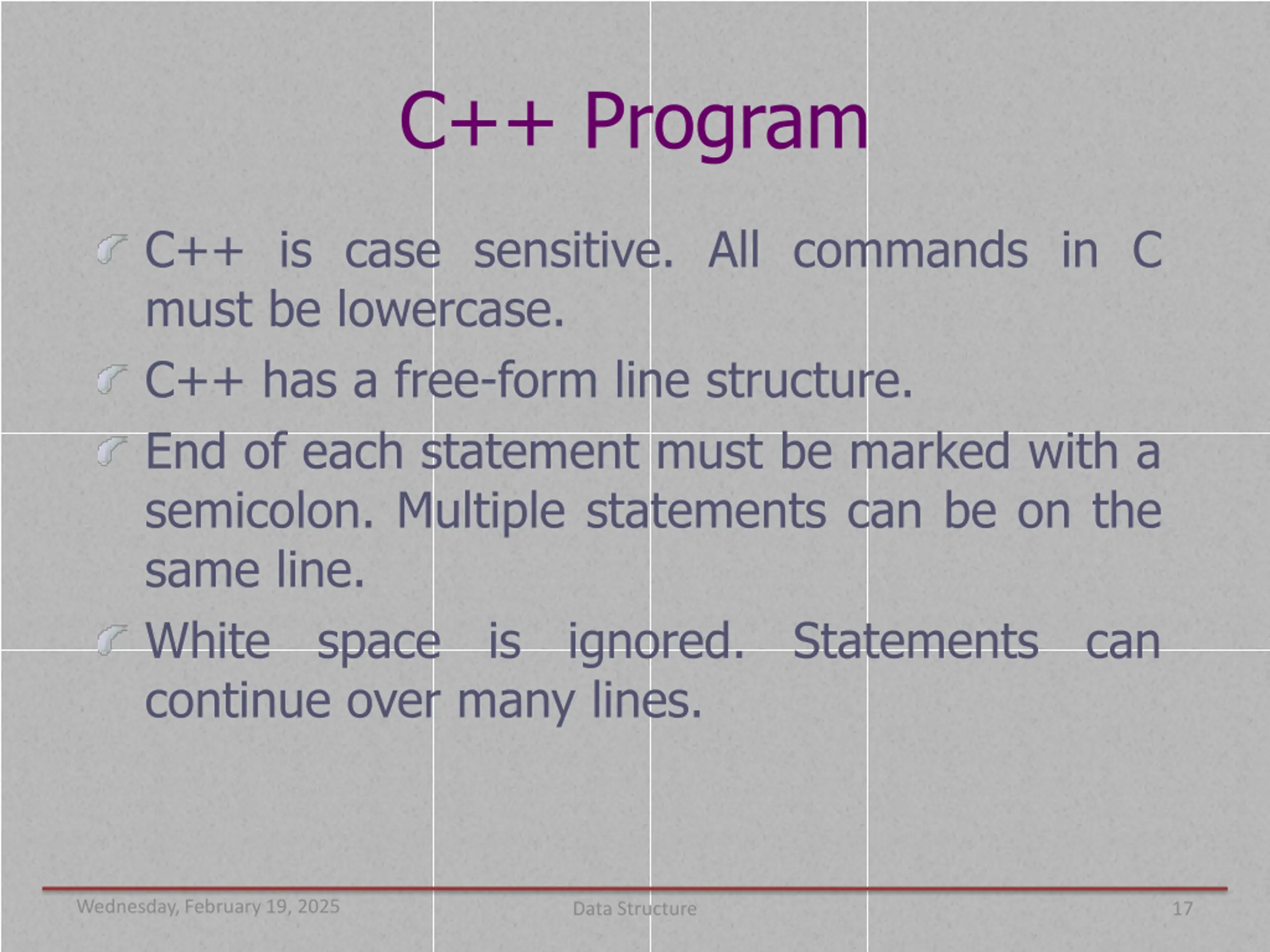 C++ Program

C++ is case sensitive. All commands in C must be lowercase.

C++ has a free-form line structure.

End of each statement must be marked with a semicolon. Multiple statements can be on the same line.

White space is ignored. Statements can continue over many lines.

Wednesday, February 19, 2025

Data Structure

17